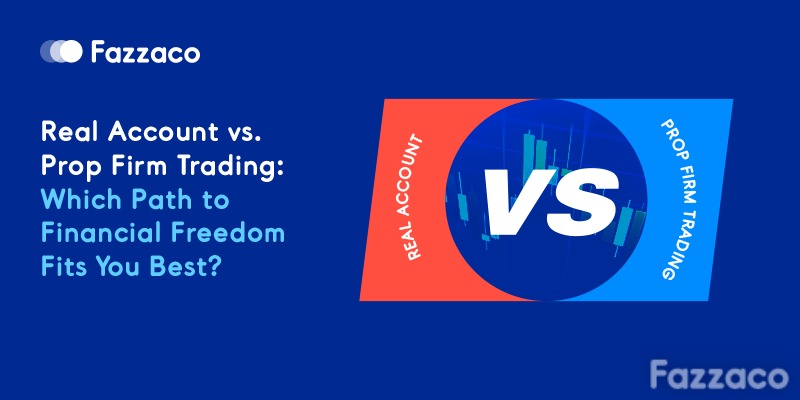 Fazzaco

Real Account vs. Prop Firm Trading: Which Path to Financial Freedom Fits You Best?

REAL ACCOUNT

VS

PROP FIRM TRADING

Fazzaco